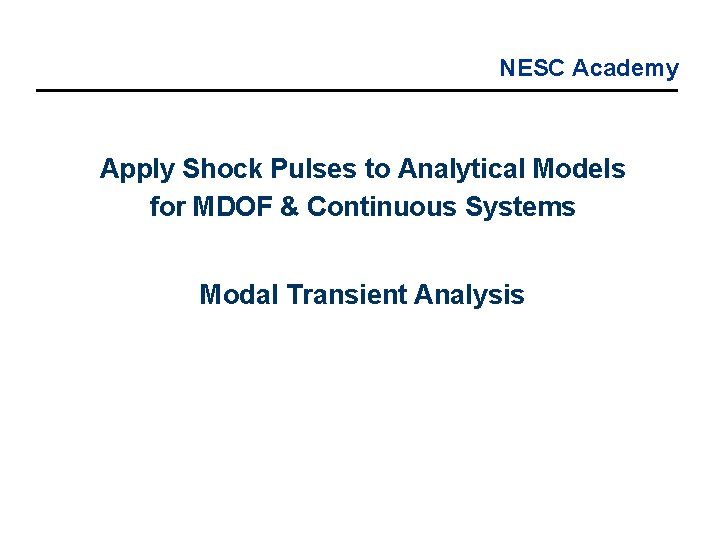 NESC Academy

Apply Shock Pulses to Analytical Models for MDOF & Continuous Systems

Modal Transient Analysis